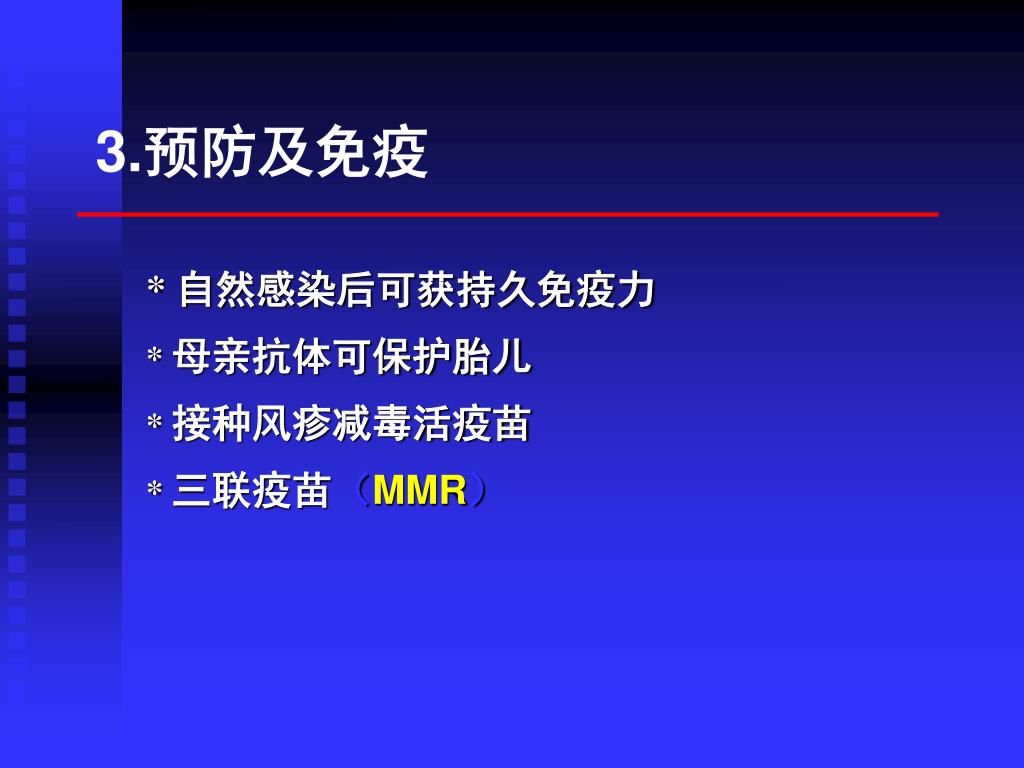 3.预防及免疫

* 自然感染后可获持久免疫力

* 母亲抗体可保护胎儿

* 接种风疹减毒活疫苗

* 三联疫苗（MMR）